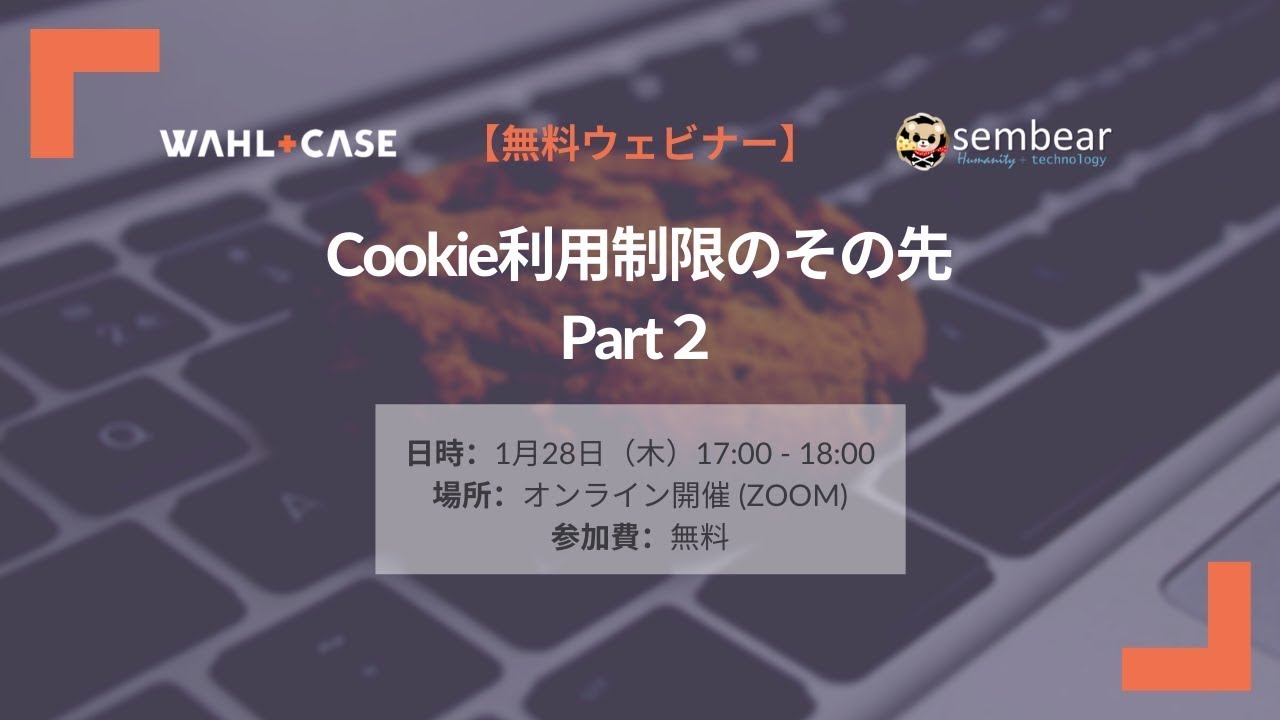 WAHL+CASE

【無料ウェビナー】

sembear
Humanity + technology

Cookie利用制限のその先
Part 2

日時：1月28日（木）17:00 - 18:00
場所：オンライン開催 (ZOOM)
参加費：無料